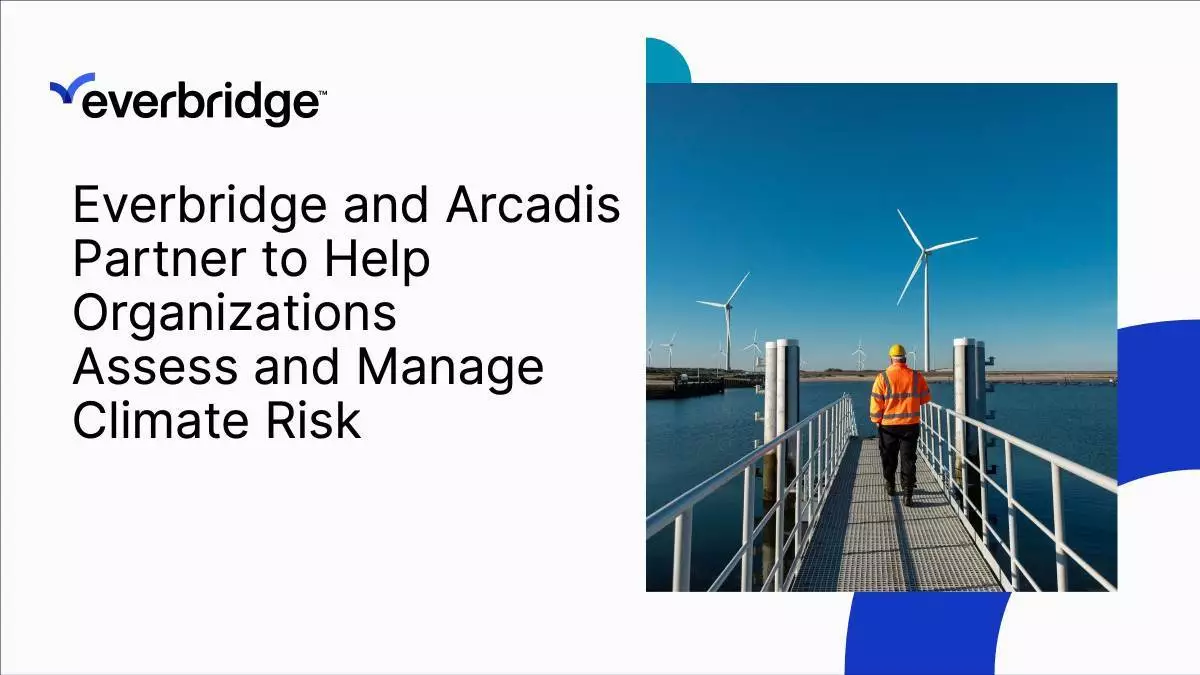 everbridge™

Everbridge and Arcadis Partner to Help Organizations Assess and Manage Climate Risk